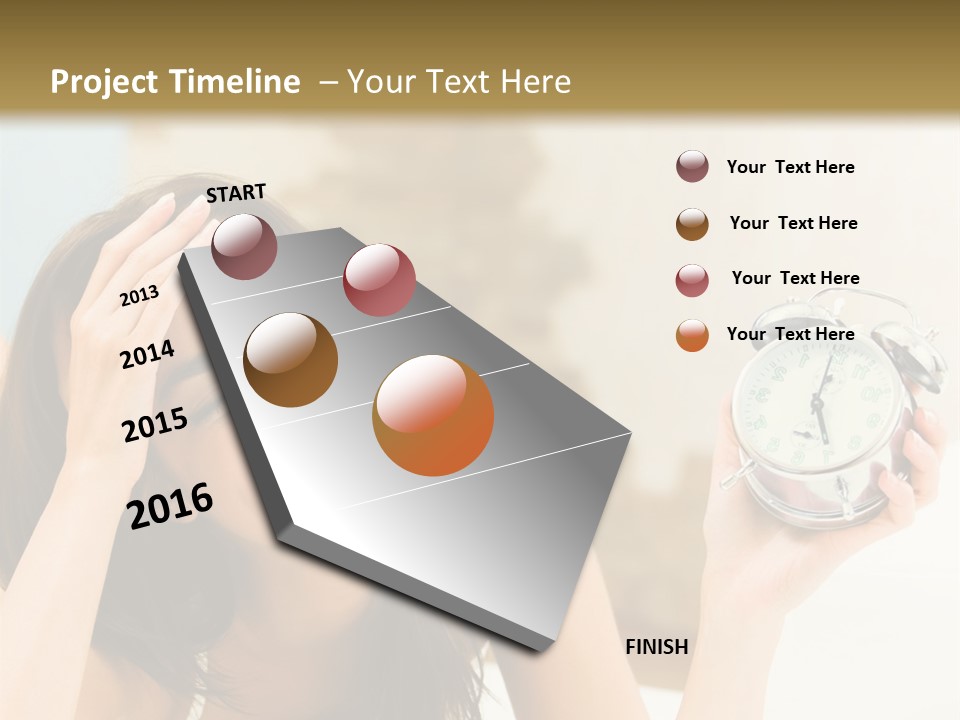 Project Timeline – Your Text Here

START

2013

2014

2015

2016

FINISH

Your Text Here

Your Text Here

Your Text Here

Your Text Here